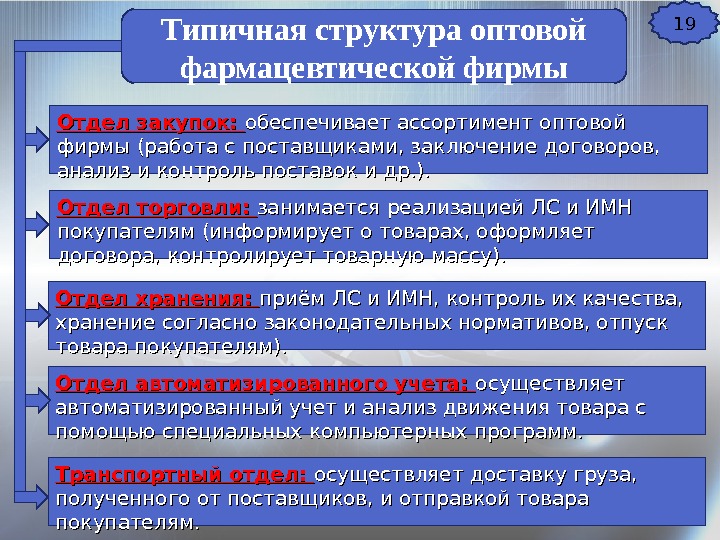 19

Типичная структура оптовой фармацевтической фирмы

Отдел закупок: обеспечивает ассортимент оптовой фирмы (работа с поставщиками, заключение договоров, анализ и контроль поставок и др.).

Отдел торговли: занимается реализацией ЛС и ИМН покупателям (информирует о товарах, оформляет договора, контролирует товарную массу).

Отдел хранения: приём ЛС и ИМН, контроль их качества, хранение согласно законодательных нормативов, отпуск товара покупателям).

Отдел автоматизированного учета: осуществляет автоматизированный учет и анализ движения товара с помощью специальных компьютерных программ.

Транспортный отдел: осуществляет доставку груза, полученного от поставщиков, и отправкой товара покупателям.